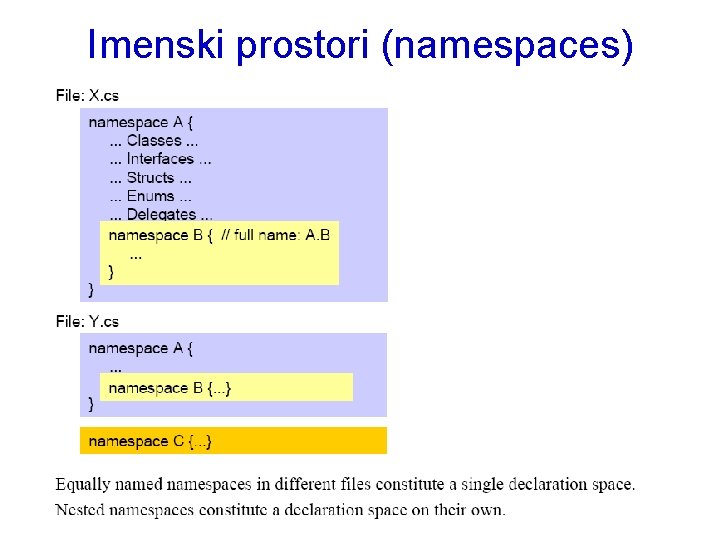 Imenski prostori (namespaces)

File: X.cs

namespace A {
... Classes ...
... Interfaces ...
... Structs ...
... Enums ...
... Delegates ...
namespace B { // full name: A.B
...
}
}

File: Y.cs

namespace A {
...
namespace B {...}
}

namespace C {...}

Equally named namespaces in different files constitute a single declaration space.

Nested namespaces constitute a declaration space on their own.